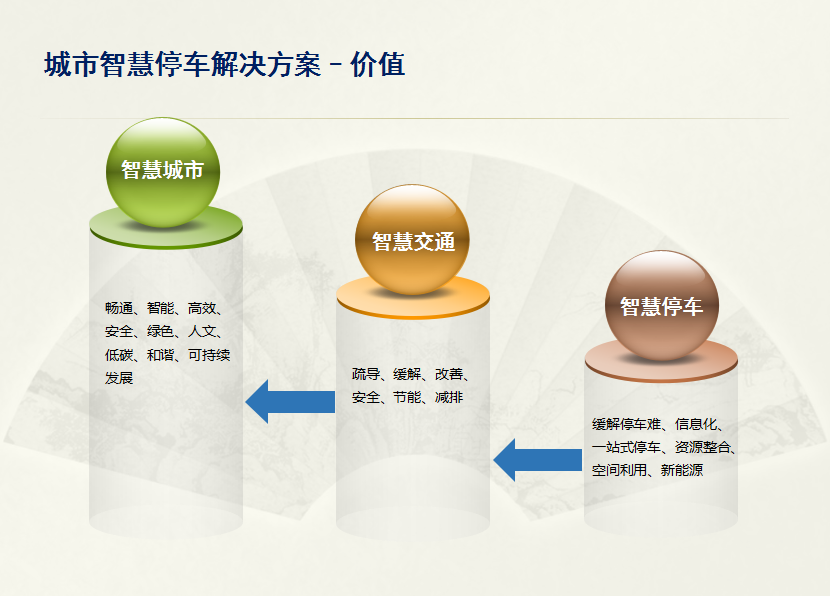 城市智慧停车解决方案 – 价值

智慧城市

畅通、智能、高效、安全、绿色、人文、低碳、和谐、可持续发展

智慧交通

疏导、缓解、改善、安全、节能、减排

智慧停车

缓解停车难、信息化、一站式停车、资源整合、空间利用、新能源